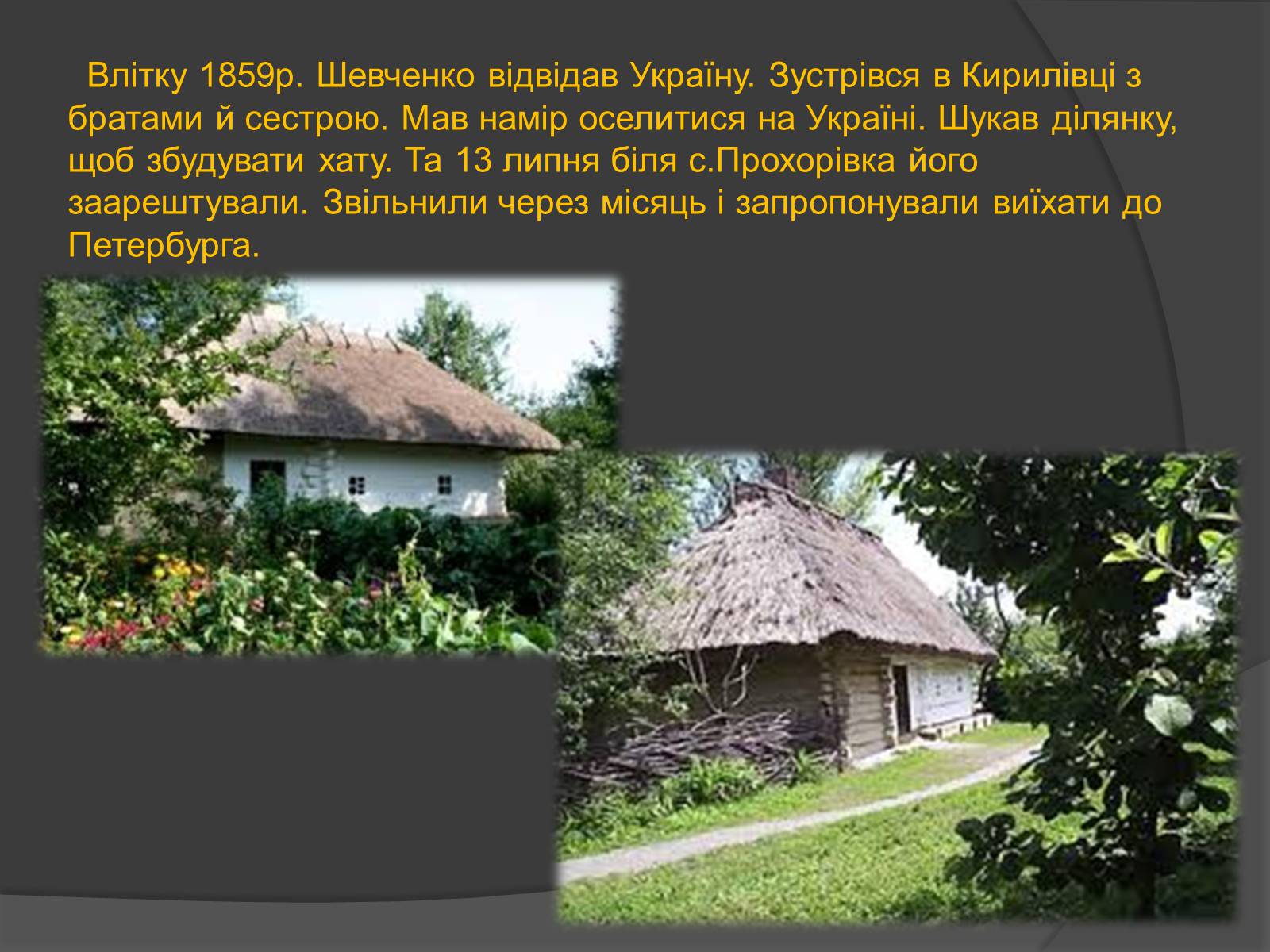 Влітку 1859р. Шевченко відвідав Україну. Зустрівся в Кирилівці з братами й сестрою. Мав намір оселитися на Україні. Шукав ділянку, щоб збудувати хату. Та 13 липня біля с.Прохорівка його заарештували. Звільнили через місяць і запропонували виїхати до Петербурга.